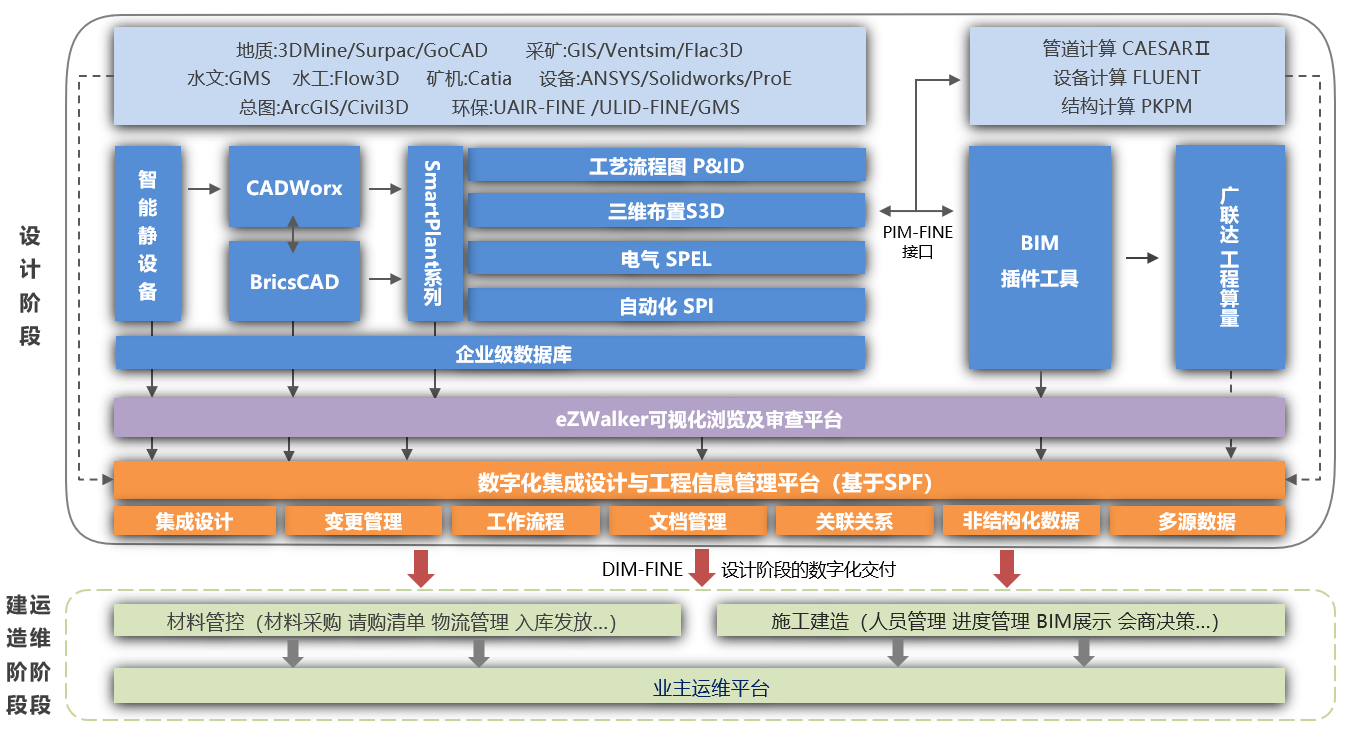 设计阶段

地质:3DMine/Surpac/GoCAD 采矿:GIS/Ventsim/Flac3D
水文:GMS 水工:Flow3D 矿机:Catia 设备:ANSYS/Solidworks/ProE
总图:ArcGIS/Civil3D 环保:UAIR-FINE /ULID-FINE/GMS

管道计算 CAESARⅡ
设备计算 FLUENT
结构计算 PKPM

智能静设备

CADWorx

BricsCAD

SmartPlant系列

工艺流程图 P&ID
三维布置S3D
电气 SPEL
自动化 SPI

PIM-FINE 接口

BIM 插件工具

广联达 工程算量

企业级数据库

eZWalker可视化浏览及审查平台

数字化集成设计与工程信息管理平台（基于SPF）

集成设计
变更管理
工作流程
文档管理
关联关系
非结构化数据
多源数据

DIM-FINE 设计阶段的数字化交付

建造阶段 运维阶段

材料管控（材料采购 请购清单 物流管理 入库发放...）

施工建造（人员管理 进度管理 BIM展示 会商决策...）

业主运维平台